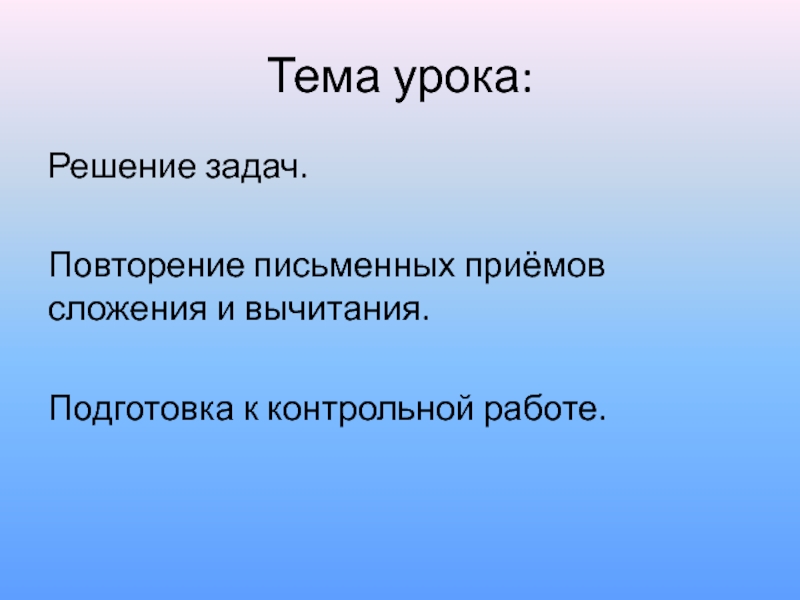 Тема урока:

Решение задач.

Повторение письменных приёмов сложения и вычитания.

Подготовка к контрольной работе.